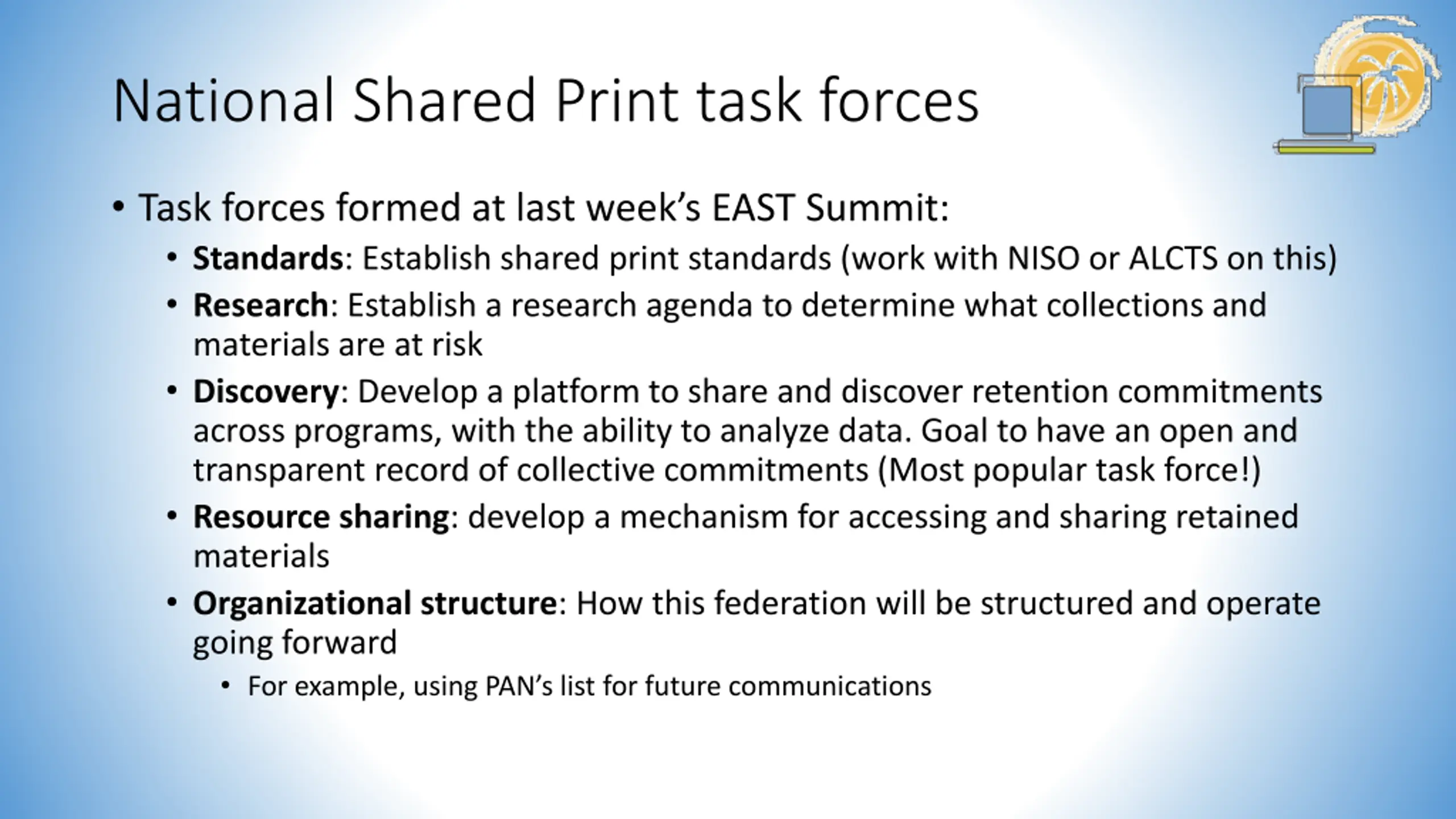 National Shared Print task forces

• Task forces formed at last week's EAST Summit:
  • Standards: Establish shared print standards (work with NISO or ALCTS on this)
  • Research: Establish a research agenda to determine what collections and materials are at risk
  • Discovery: Develop a platform to share and discover retention commitments across programs, with the ability to analyze data. Goal to have an open and transparent record of collective commitments (Most popular task force!)
  • Resource sharing: develop a mechanism for accessing and sharing retained materials
  • Organizational structure: How this federation will be structured and operate going forward
    • For example, using PAN's list for future communications